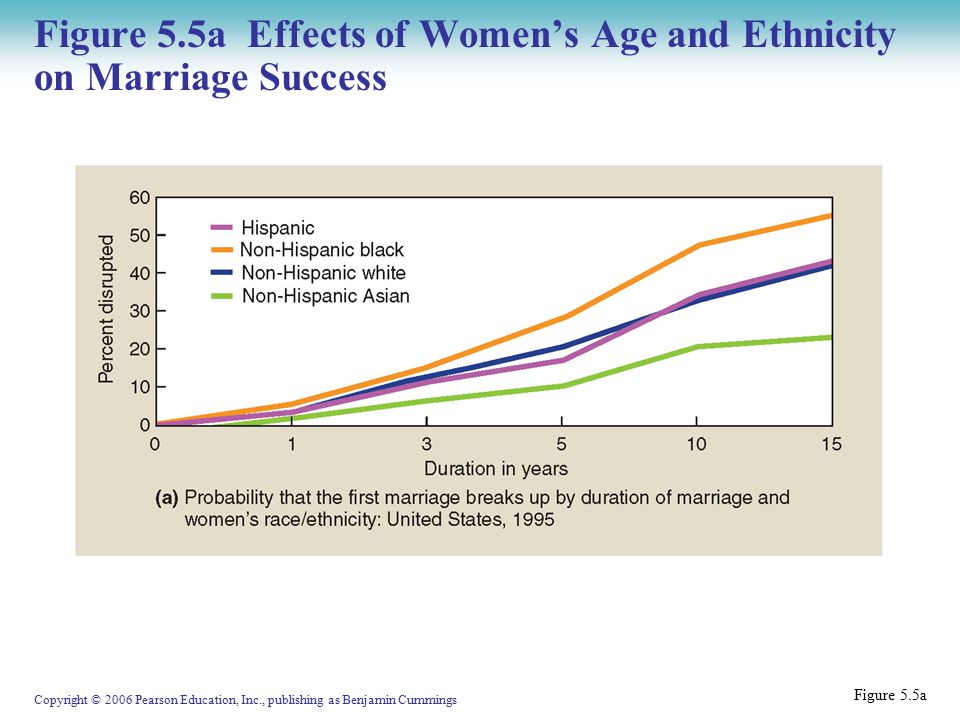 Figure 5.5a Effects of Women's Age and Ethnicity on Marriage Success

60
50
40
30
20
10
0

Percent disrupted

Hispanic
Non-Hispanic black
Non-Hispanic white
Non-Hispanic Asian

0 1 3 5 10 15

Duration in years

(a) Probability that the first marriage breaks up by duration of marriage and women's race/ethnicity: United States, 1995

Copyright © 2006 Pearson Education, Inc., publishing as Benjamin Cummings

Figure 5.5a